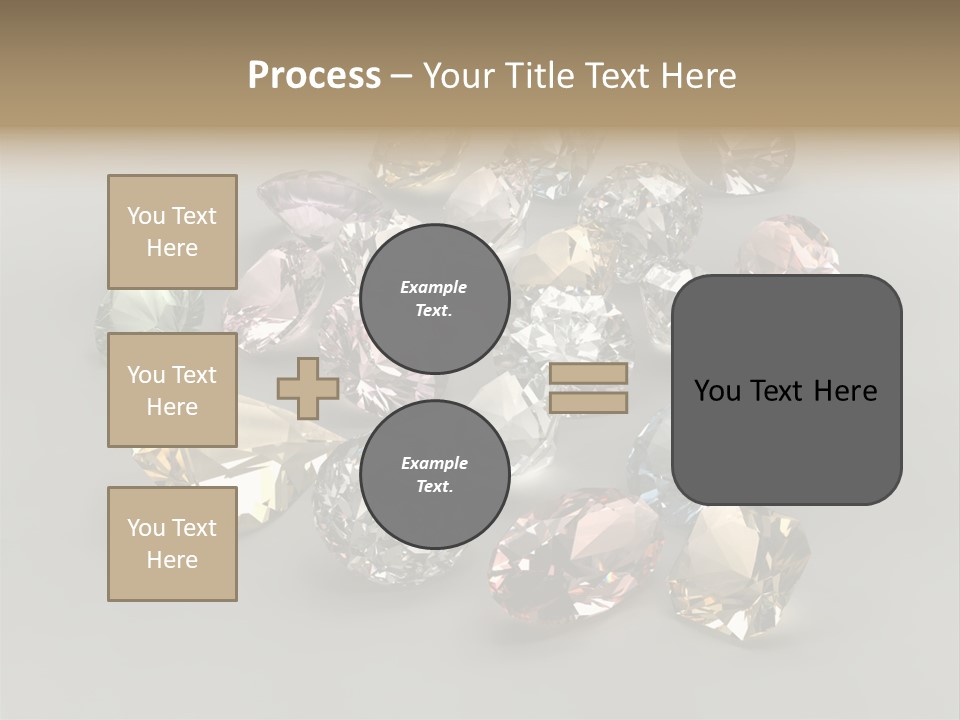 Process – Your Title Text Here

You Text Here

You Text Here

You Text Here

Example Text.

Example Text.

You Text Here